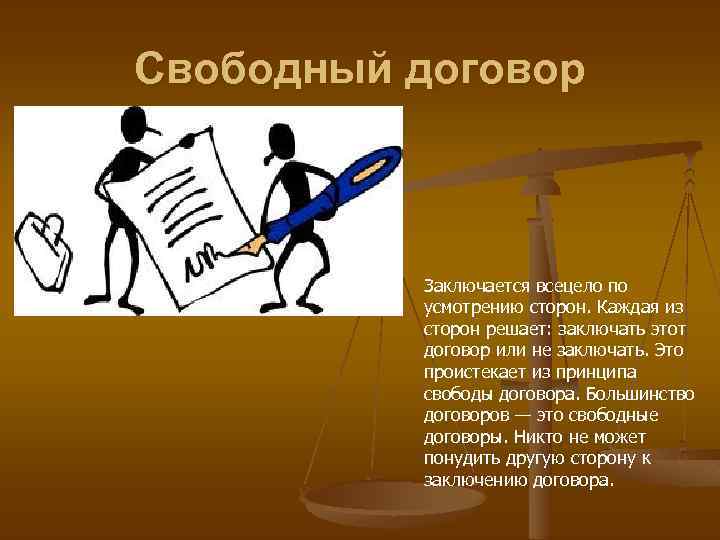 Свободный договор

Заключается всецело по усмотрению сторон. Каждая из сторон решает: заключать этот договор или не заключать. Это проистекает из принципа свободы договора. Большинство договоров — это свободные договоры. Никто не может понудить другую сторону к заключению договора.